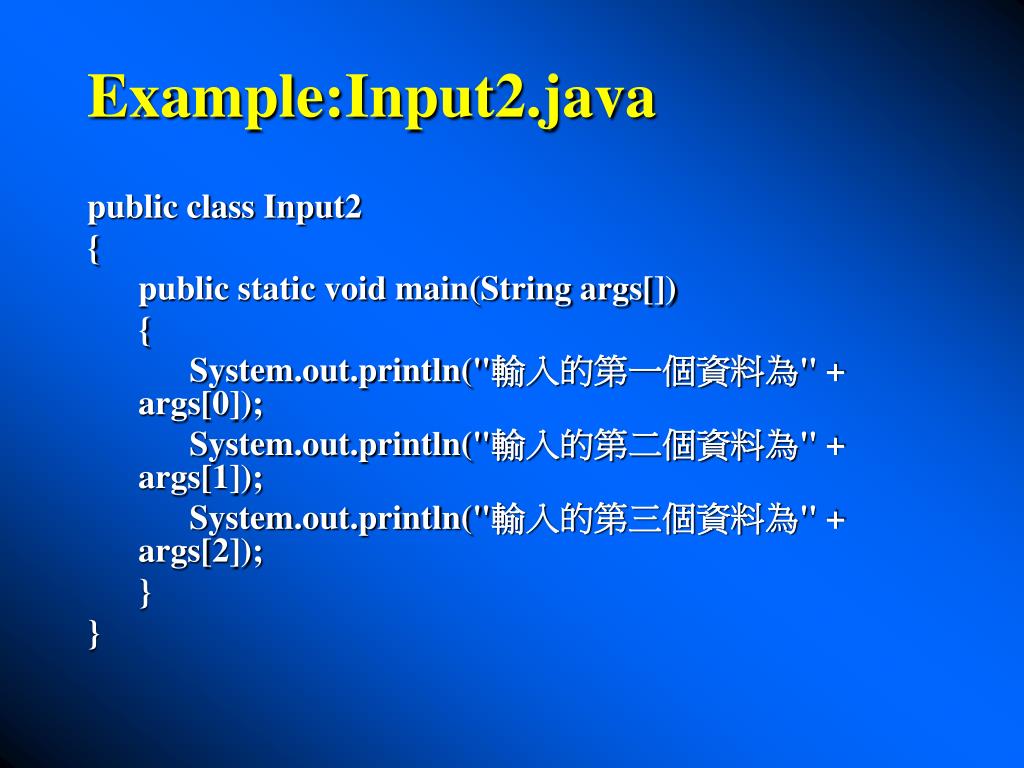 Example:Input2.java

public class Input2
{
public static void main(String args[])
{
System.out.println("輸入的第一個資料為" + args[0]);
System.out.println("輸入的第二個資料為" + args[1]);
System.out.println("輸入的第三個資料為" + args[2]);
}
}